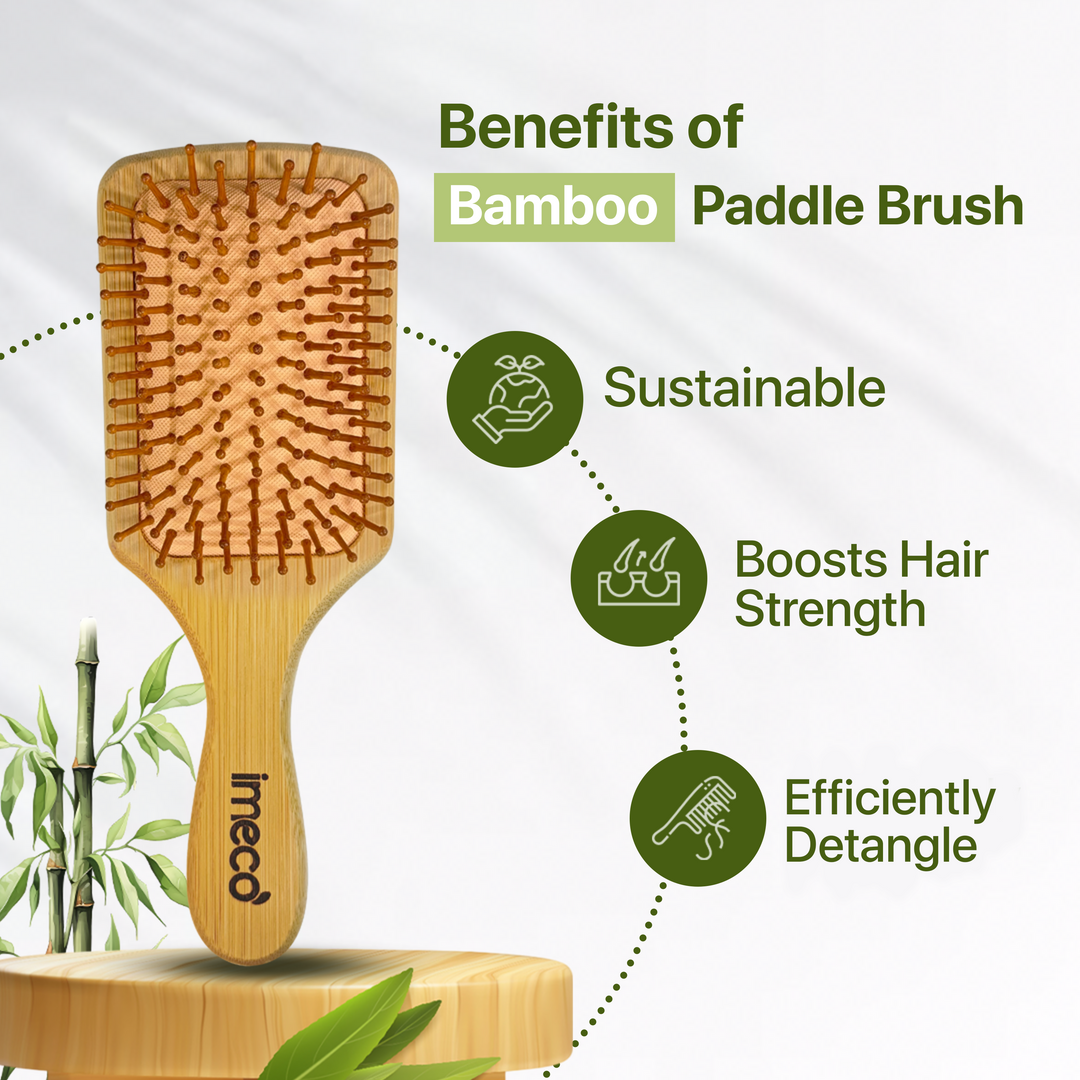 Benefits of
Bamboo Paddle Brush

Sustainable

Boosts Hair Strength

Efficiently Detangle

imeco